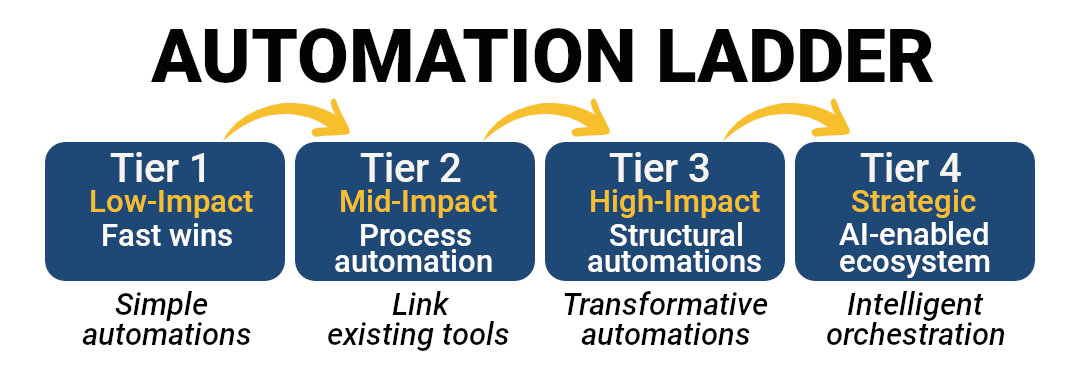 AUTOMATION LADDER

Tier 1
Low-Impact
Fast wins

Simple automations

Tier 2
Mid-Impact
Process automation

Link existing tools

Tier 3
High-Impact
Structural automations

Transformative automations

Tier 4
Strategic
AI-enabled ecosystem

Intelligent orchestration